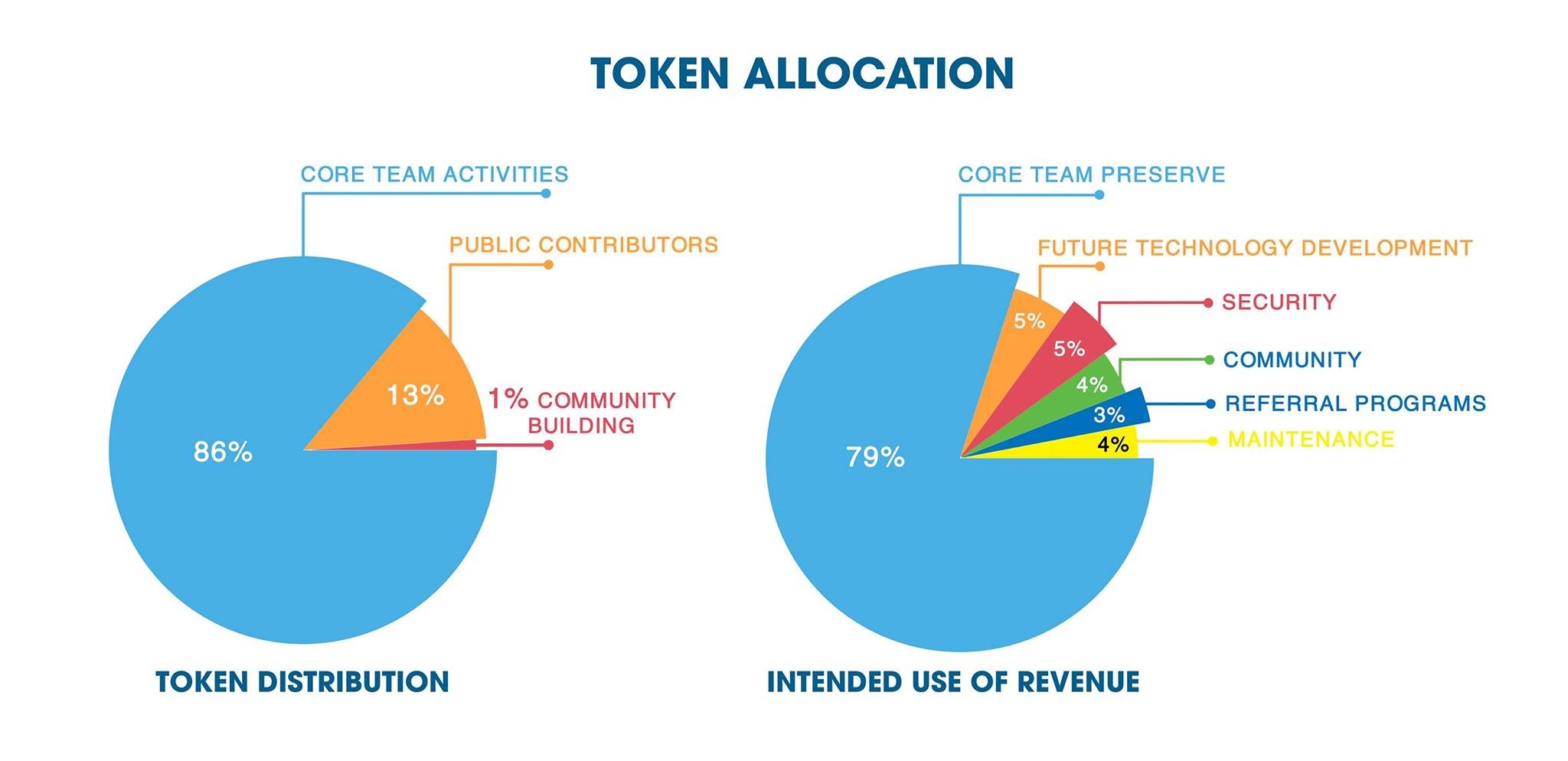 TOKEN ALLOCATION

CORE TEAM ACTIVITIES

PUBLIC CONTRIBUTORS

13%

1% COMMUNITY BUILDING

86%

TOKEN DISTRIBUTION

CORE TEAM PRESERVE

FUTURE TECHNOLOGY DEVELOPMENT

SECURITY

COMMUNITY

REFERRAL PROGRAMS

MAINTENANCE

5%

5%

4%

3%

4%

79%

INTENDED USE OF REVENUE